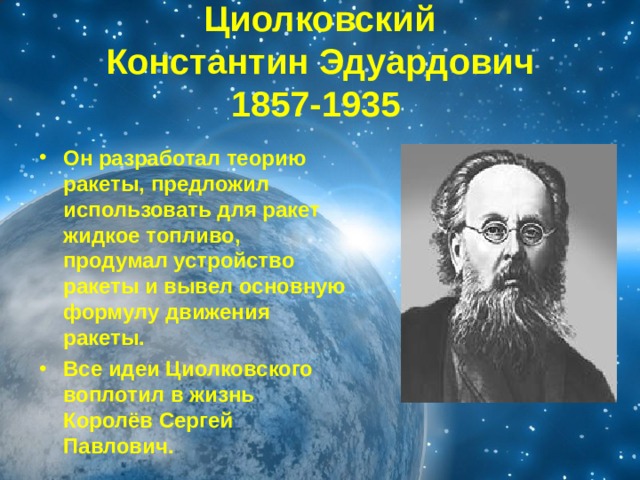 Циолковский
Константин Эдуардович
1857-1935

• Он разработал теорию ракеты, предложил использовать для ракет жидкое топливо, продумал устройство ракеты и вывел основную формулу движения ракеты.
• Все идеи Циолковского воплотил в жизнь Королёв Сергей Павлович.